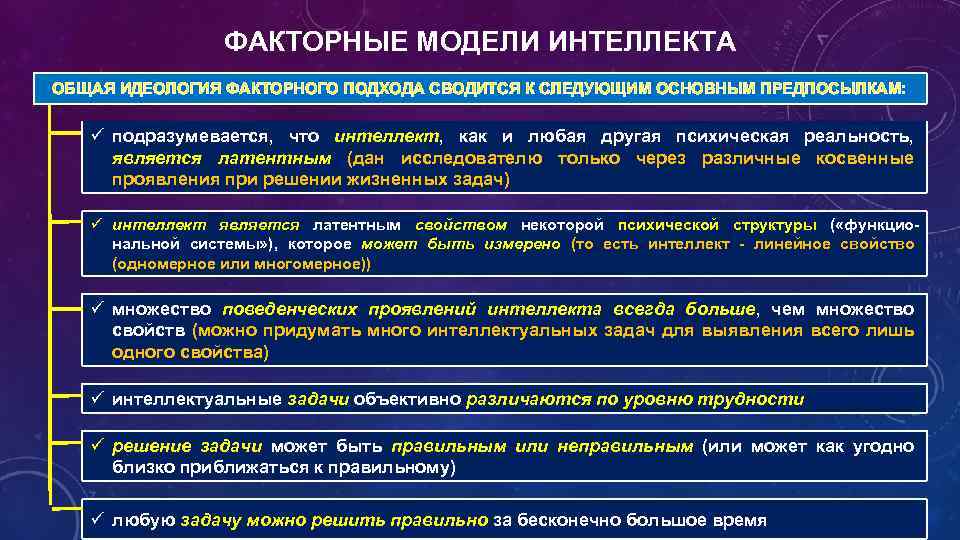 ФАКТОРНЫЕ МОДЕЛИ ИНТЕЛЛЕКТА

ОБЩАЯ ИДЕОЛОГИЯ ФАКТОРНОГО ПОДХОДА СВОДИТСЯ К СЛЕДУЮЩИМ ОСНОВНЫМ ПРЕДПОСЫЛКАМ:

✓ подразумевается, что интеллект, как и любая другая психическая реальность, является латентным (дан исследователю только через различные косвенные проявления при решении жизненных задач)

✓ интеллект является латентным свойством некоторой психической структуры («функциональной системы»), которое может быть измерено (то есть интеллект - линейное свойство (одномерное или многомерное))

✓ множество поведенческих проявлений интеллекта всегда больше, чем множество свойств (можно придумать много интеллектуальных задач для выявления всего лишь одного свойства)

✓ интеллектуальные задачи объективно различаются по уровню трудности

✓ решение задачи может быть правильным или неправильным (или может как угодно близко приближаться к правильному)

✓ любую задачу можно решить правильно за бесконечно большое время